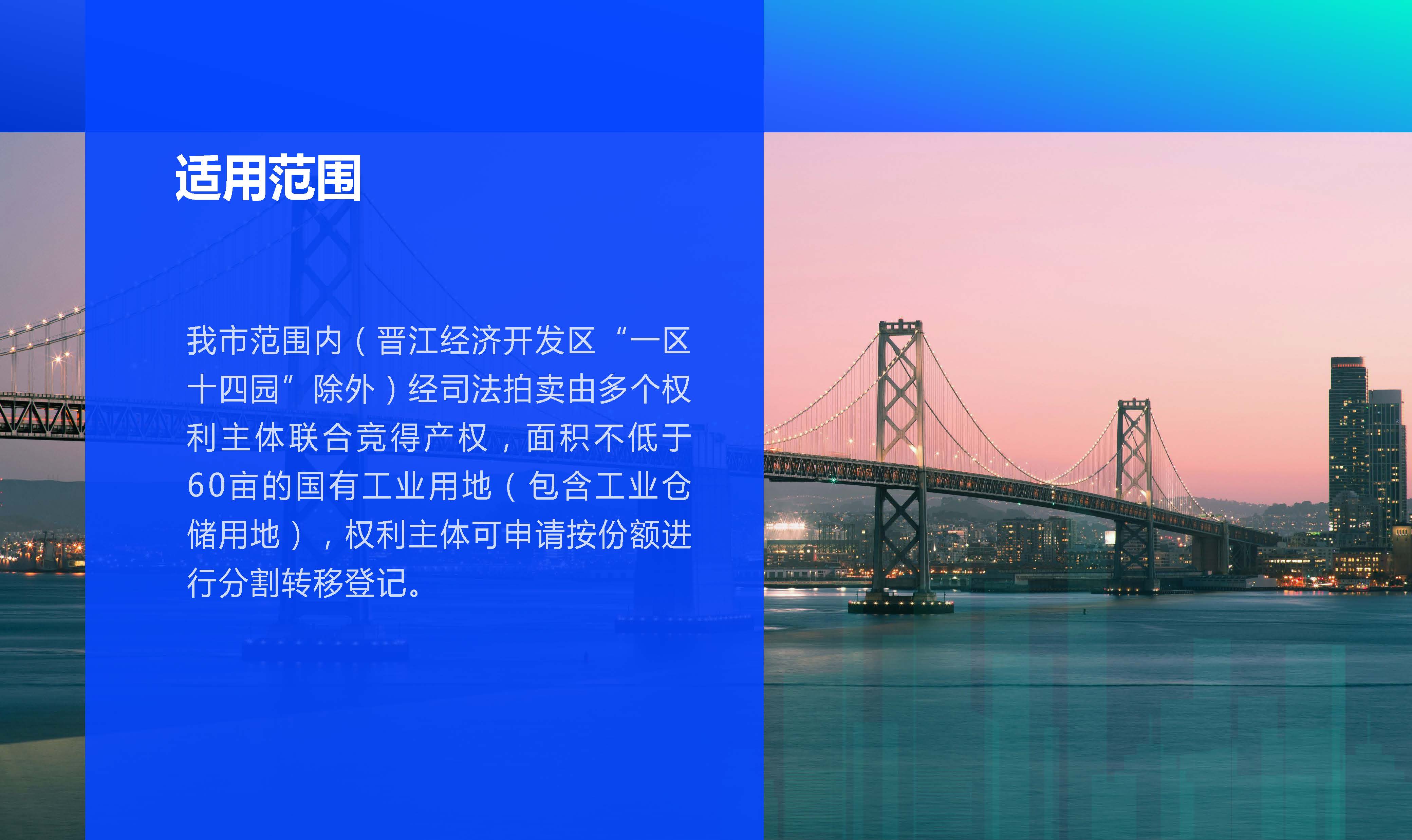 适用范围

我市范围内（晋江经济开发区“一区十四园”除外）经司法拍卖由多个权利主体联合竞得产权，面积不低于60亩的国有工业用地（包含工业仓储用地），权利主体可申请按份额进行分割转移登记。